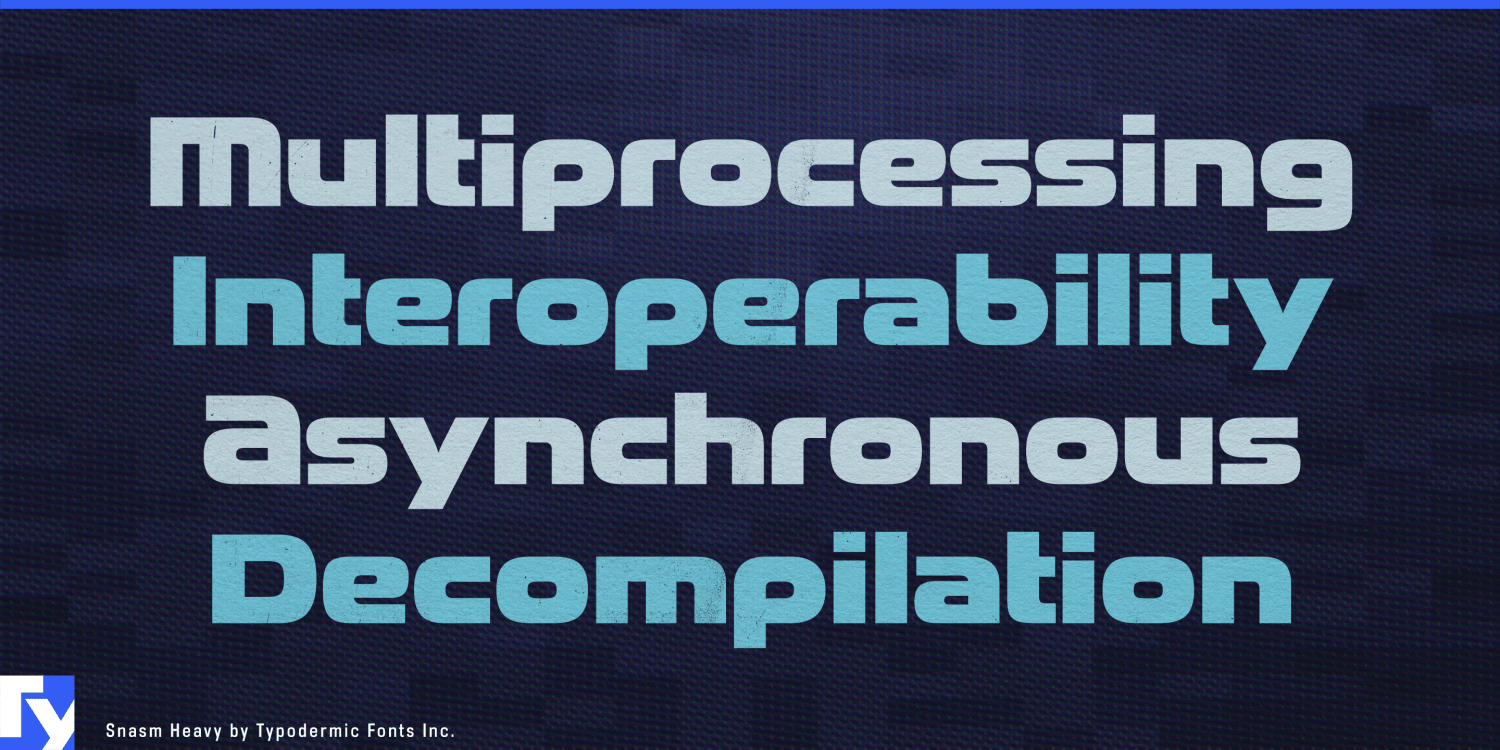 Multiprocessing
Interoperability
Asynchronous
Decompilation

Ty

Snasm Heavy by Typodermic Fonts Inc.